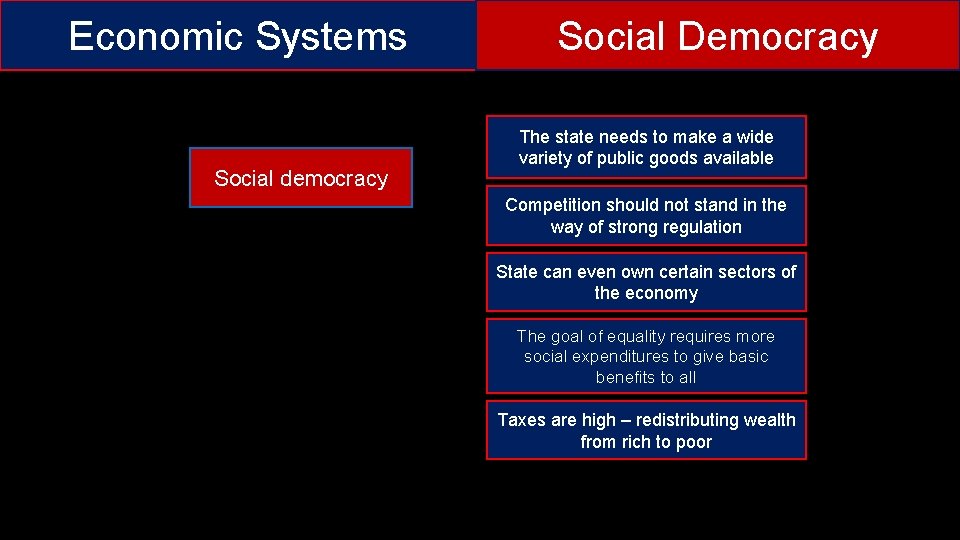 Economic Systems

Social Democracy

Social democracy

The state needs to make a wide variety of public goods available

Competition should not stand in the way of strong regulation

State can even own certain sectors of the economy

The goal of equality requires more social expenditures to give basic benefits to all

Taxes are high – redistributing wealth from rich to poor